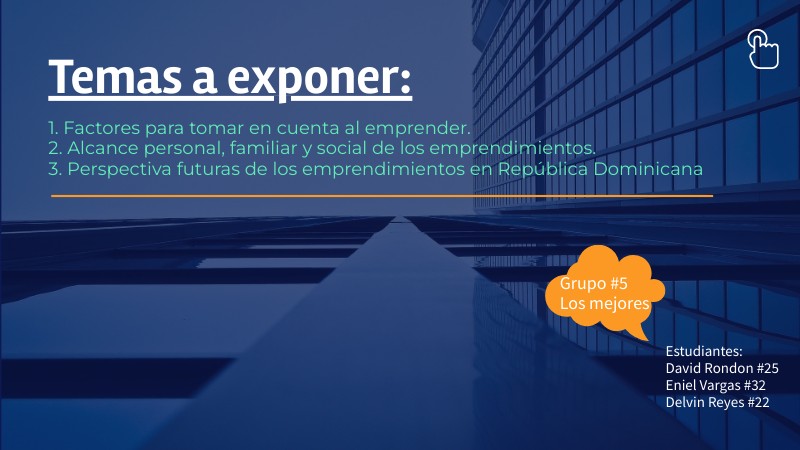 Temas a exponer:

1. Factores para tomar en cuenta al emprender.
2. Alcance personal, familiar y social de los emprendimientos.
3. Perspectiva futuras de los emprendimientos en República Dominicana

Grupo #5
Los mejores

Estudiantes:
David Rondon #25
Eniel Vargas #32
Delvin Reyes #22